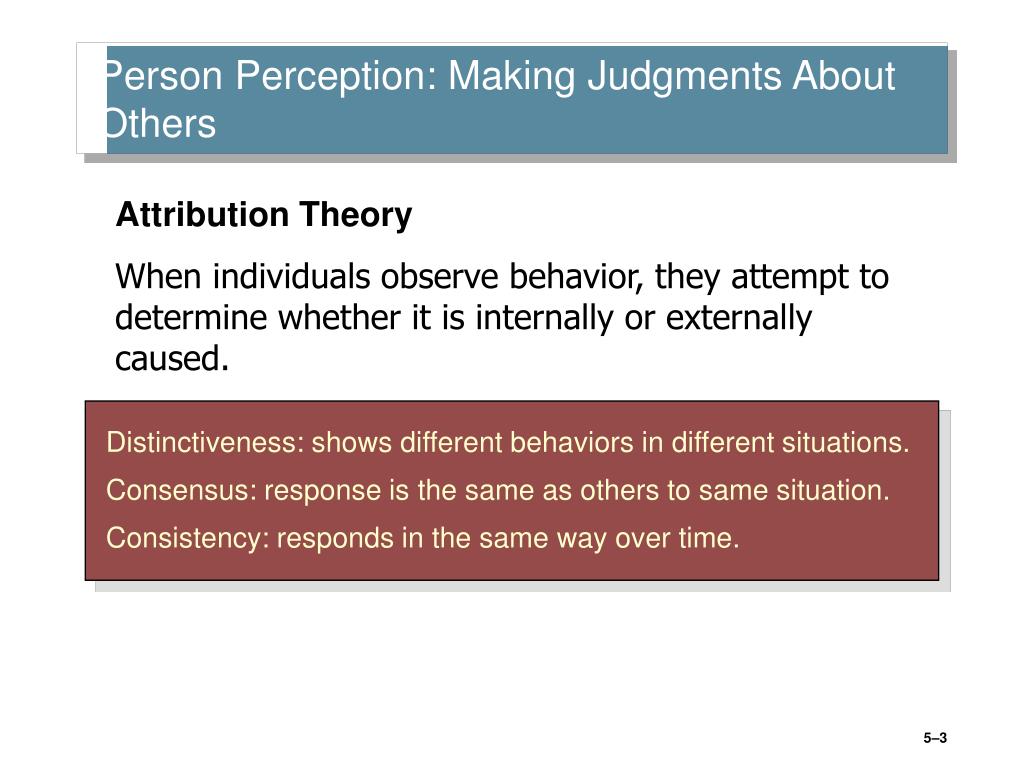 Person Perception: Making Judgments About Others

Attribution Theory

When individuals observe behavior, they attempt to determine whether it is internally or externally caused.

Distinctiveness: shows different behaviors in different situations.

Consensus: response is the same as others to same situation.

Consistency: responds in the same way over time.

5–3